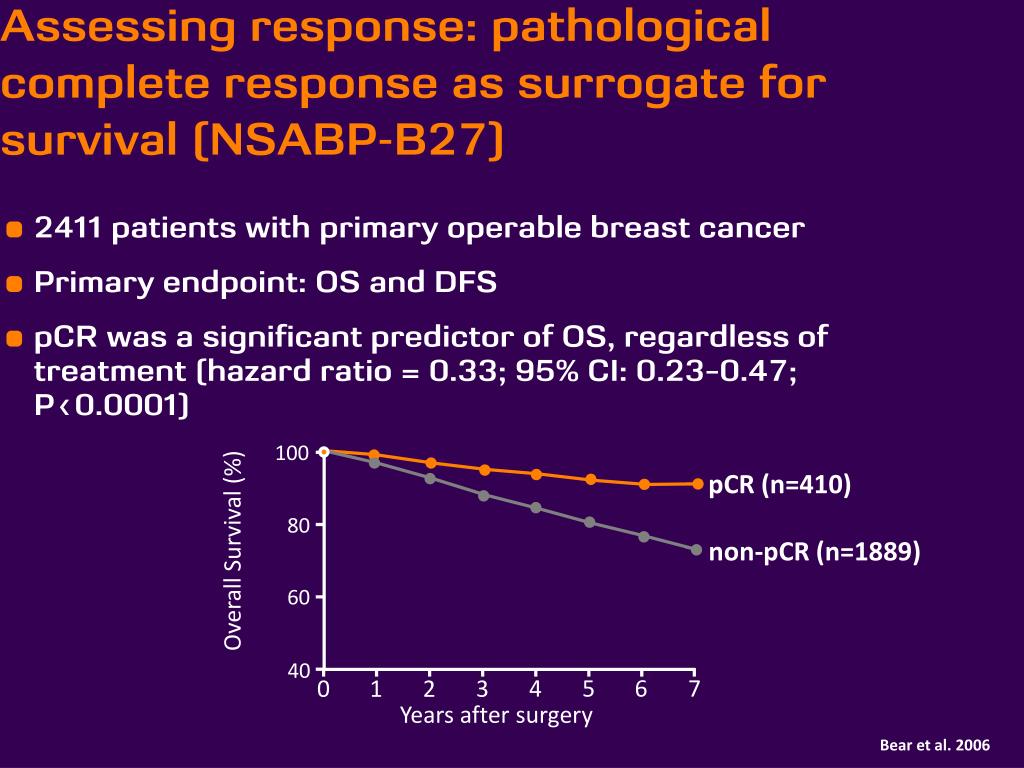 Assessing response: pathological complete response as surrogate for survival (NSABP-B27)

2411 patients with primary operable breast cancer

Primary endpoint: OS and DFS

pCR was a significant predictor of OS, regardless of treatment (hazard ratio = 0.33; 95% CI: 0.23-0.47; P<0.0001)

Overall Survival (%)

100

80

60

40

0 1 2 3 4 5 6 7

Years after surgery

pCR (n=410)

non-pCR (n=1889)

Bear et al. 2006